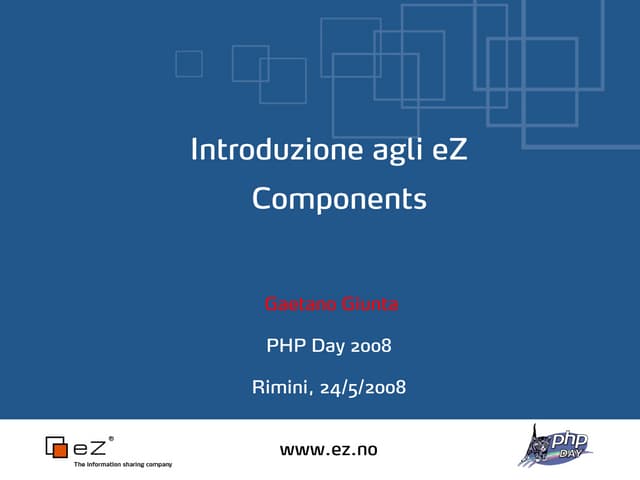 Introduzione agli eZ Components

Gaetano Giunta

PHP Day 2008

Rimini, 24/5/2008

eZ®
The information sharing company

www.ez.no

php DAY